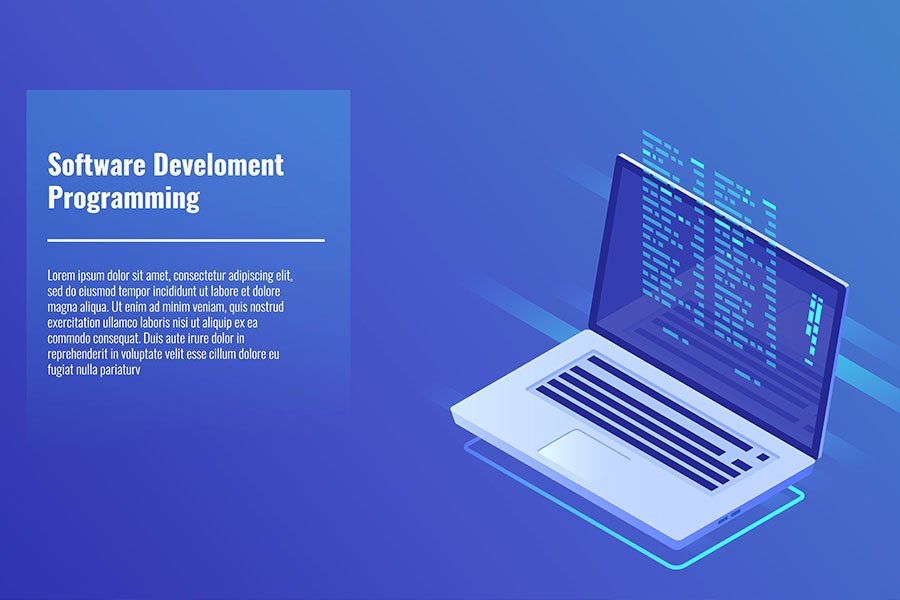 Software Develoment Programming

Lorem ipsum dolor sit amet, consectetur adipiscing elit, sed do eiusmod tempor incididunt ut labore et dolore magna aliqua. Ut enim ad minim veniam, quis nostrud exercitation ullamco laboris nisi ut aliquip ex ea commodo consequat. Duis aute irure dolor in reprehenderit in voluptate velit esse cillum dolore eu fugiat nulla pariaturv